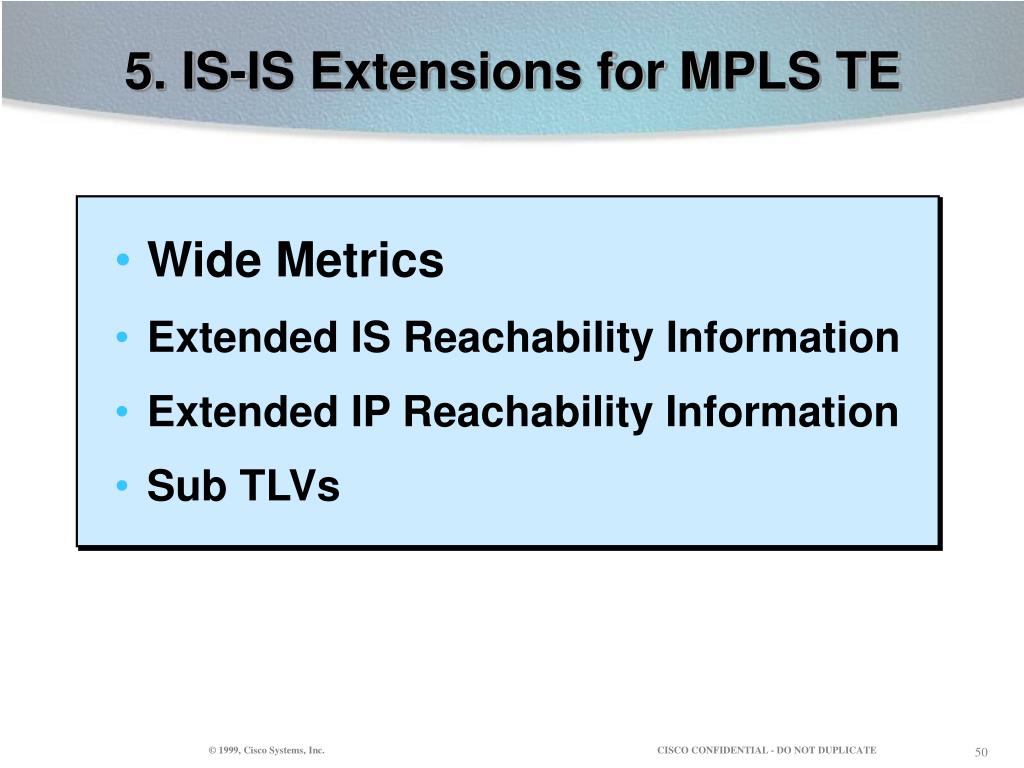 5. IS-IS Extensions for MPLS TE

• Wide Metrics
• Extended IS Reachability Information
• Extended IP Reachability Information
• Sub TLVs

© 1999, Cisco Systems, Inc.

CISCO CONFIDENTIAL - DO NOT DUPLICATE

50